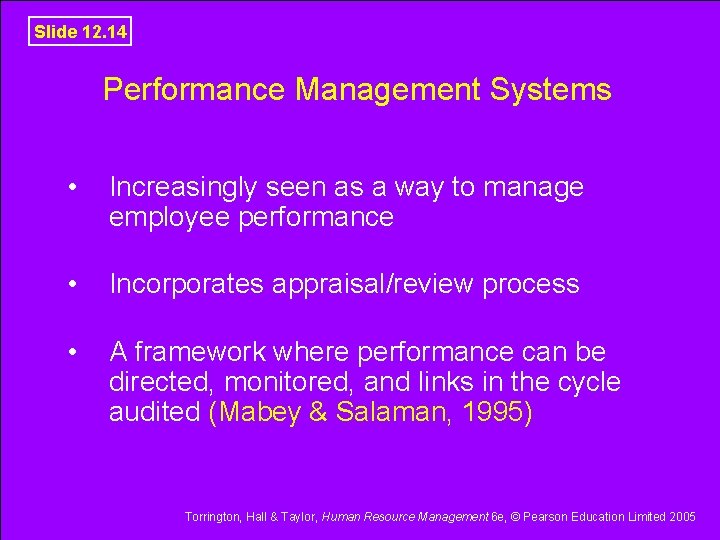 Slide 12.14

Performance Management Systems

• Increasingly seen as a way to manage employee performance

• Incorporates appraisal/review process

• A framework where performance can be directed, monitored, and links in the cycle audited (Mabey & Salaman, 1995)

Torrington, Hall & Taylor, Human Resource Management 6e, © Pearson Education Limited 2005